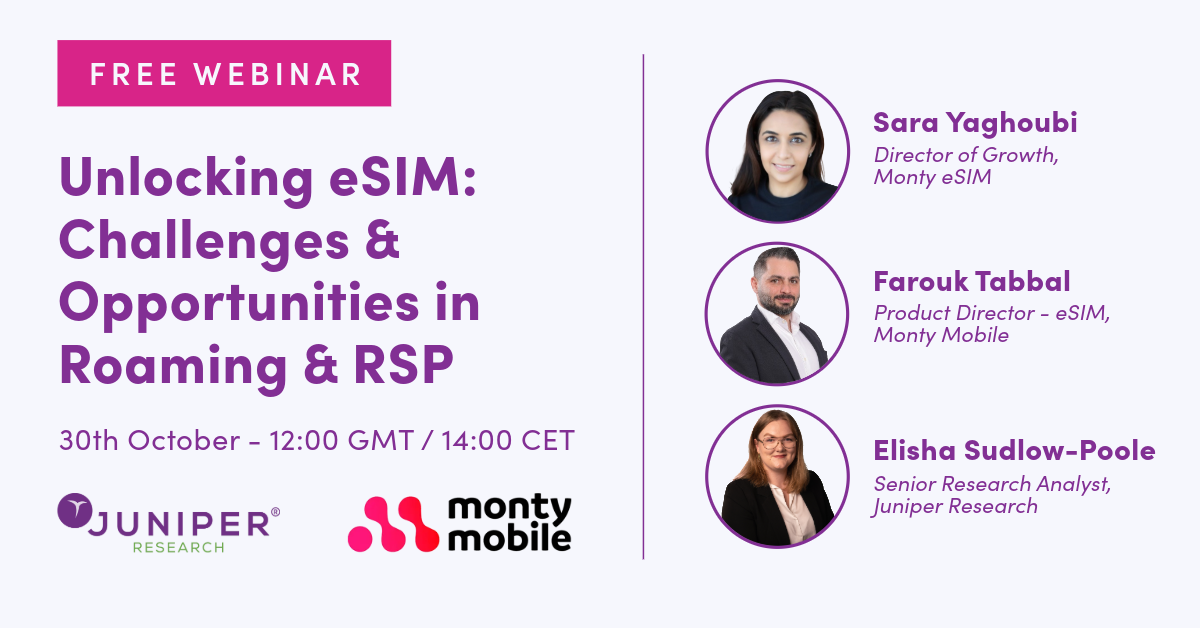 FREE WEBINAR

Unlocking eSIM: Challenges & Opportunities in Roaming & RSP

30th October - 12:00 GMT / 14:00 CET

JUNIPER® RESEARCH

monty mobile

Sara Yaghoubi
Director of Growth, Monty eSIM

Farouk Tabbal
Product Director - eSIM, Monty Mobile

Elisha Sudlow-Poole
Senior Research Analyst, Juniper Research